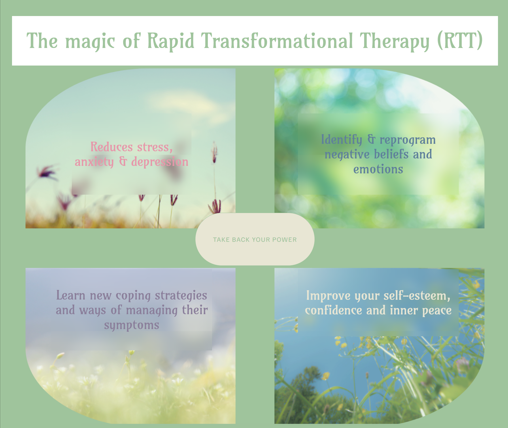 The magic of Rapid Transformational Therapy (RTT)

Reduces stress, anxiety & depression

Identify & reprogram negative beliefs and emotions

TAKE BACK YOUR POWER

Learn new coping strategies and ways of managing their symptoms

Improve your self-esteem, confidence and inner peace